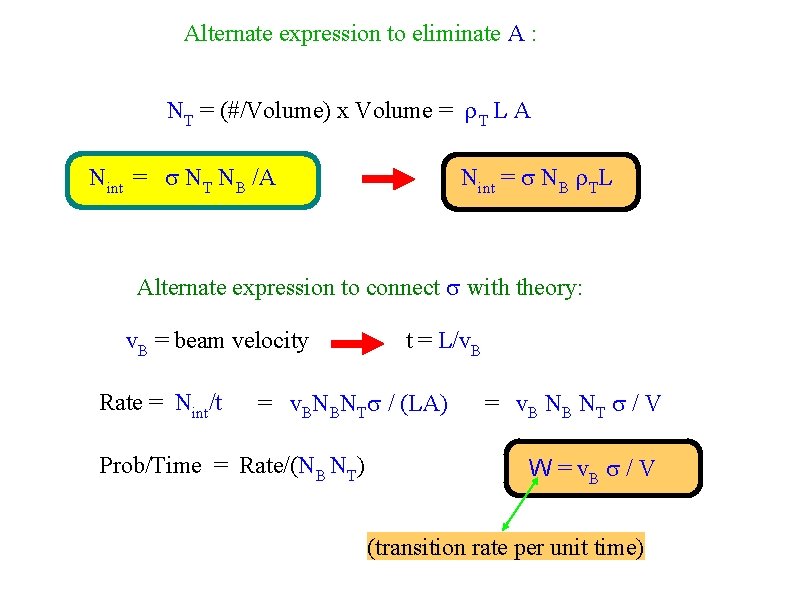 Alternate expression to eliminate A :

$N_T$ = (#/Volume) x Volume = $\rho_T L A$

$N_{int} = \sigma N_T N_B / A$

$N_{int} = \sigma N_B \rho_T L$

Alternate expression to connect $\sigma$ with theory:

$v_B$ = beam velocity

$t = L/v_B$

Rate = $N_{int}/t$ = $v_B N_B N_T \sigma / (LA)$ = $v_B N_B N_T \sigma / V$

Prob/Time = Rate/($N_B N_T$)

$W = v_B \sigma / V$

(transition rate per unit time)